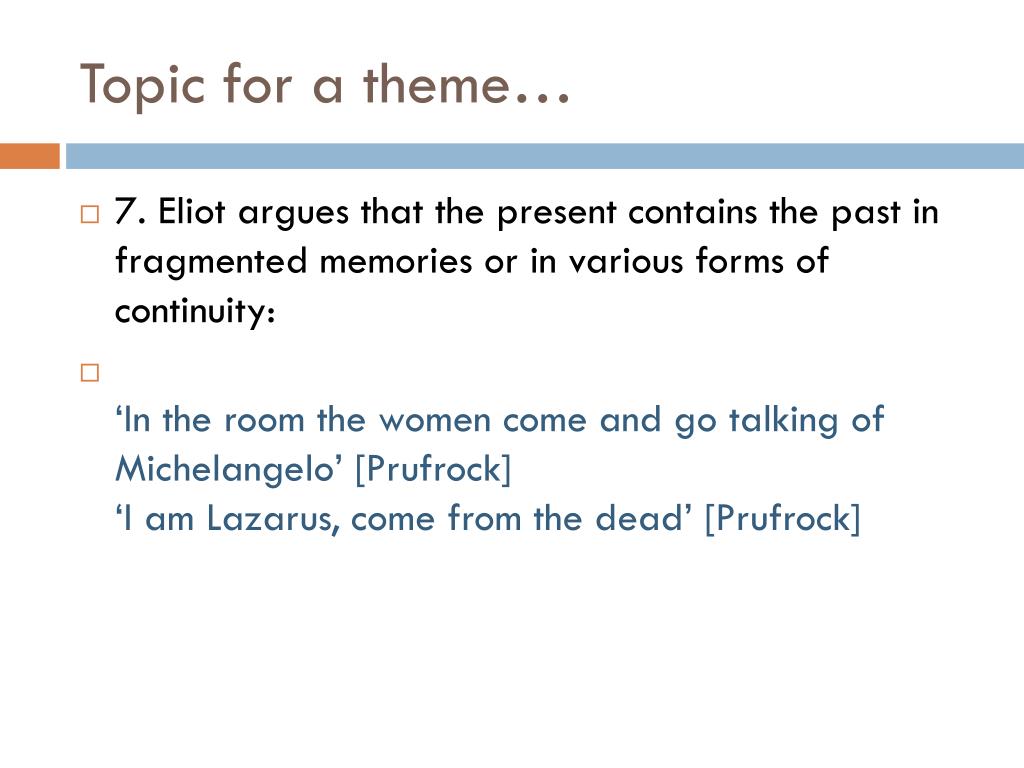 Topic for a theme…

7. Eliot argues that the present contains the past in fragmented memories or in various forms of continuity:

‘In the room the women come and go talking of Michelangelo’ [Prufrock]
‘I am Lazarus, come from the dead’ [Prufrock]